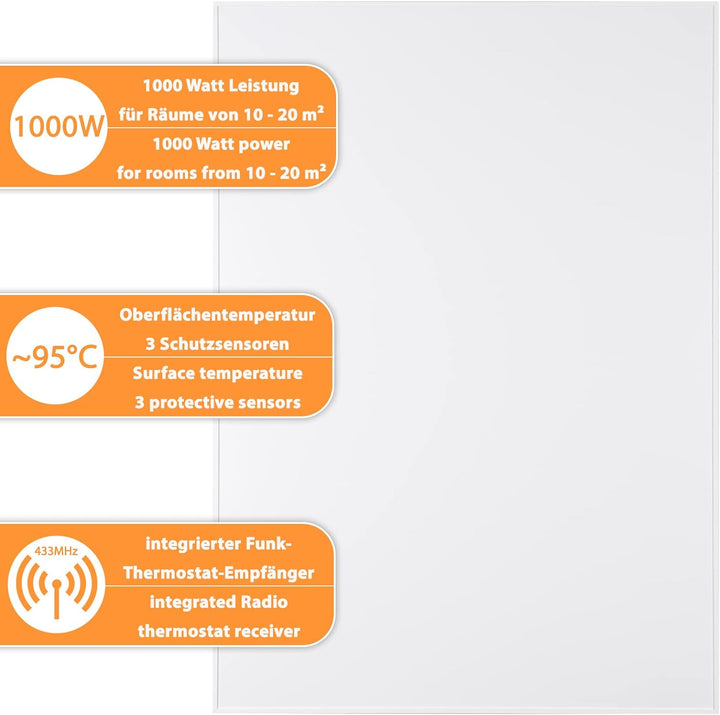 1000W

1000 Watt Leistung
für Räume von 10 - 20 m²
1000 Watt power
for rooms from 10 - 20 m²

~95°C

Oberflächentemperatur
3 Schutzsensoren
Surface temperature
3 protective sensors

433MHz

integrierter Funk-Thermostat-Empfänger
integrated Radio thermostat receiver